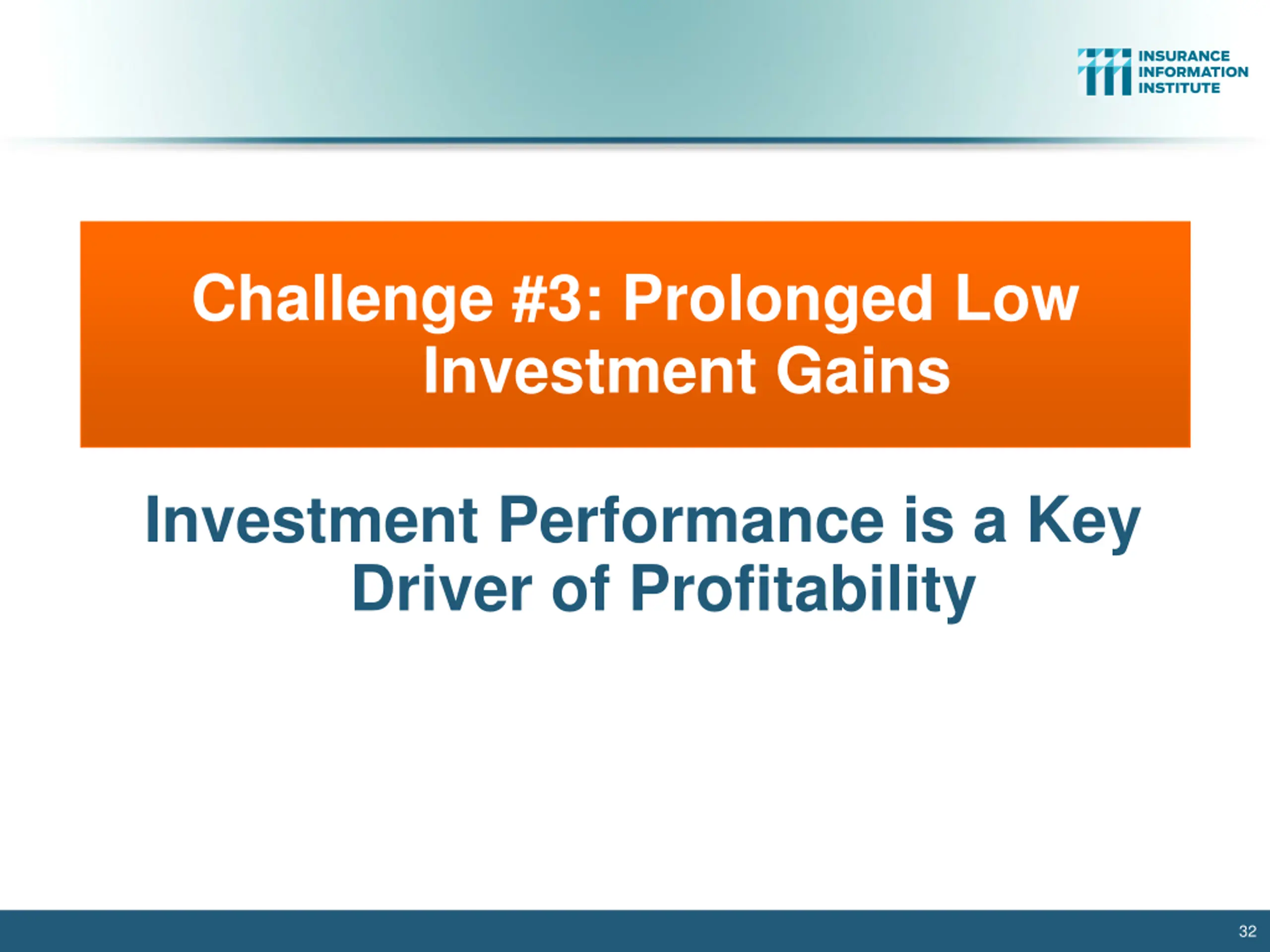 INSURANCE INFORMATION INSTITUTE

Challenge #3: Prolonged Low Investment Gains

Investment Performance is a Key Driver of Profitability

32